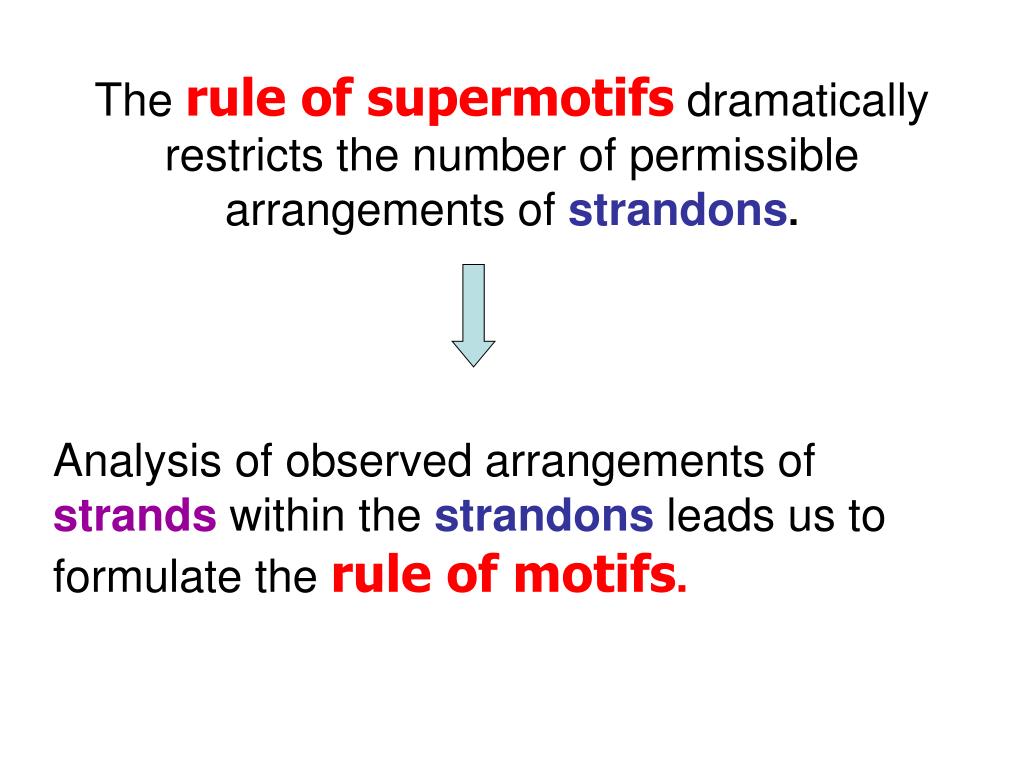 The rule of supermotifs dramatically restricts the number of permissible arrangements of strandons.

Analysis of observed arrangements of strands within the strandons leads us to formulate the rule of motifs.